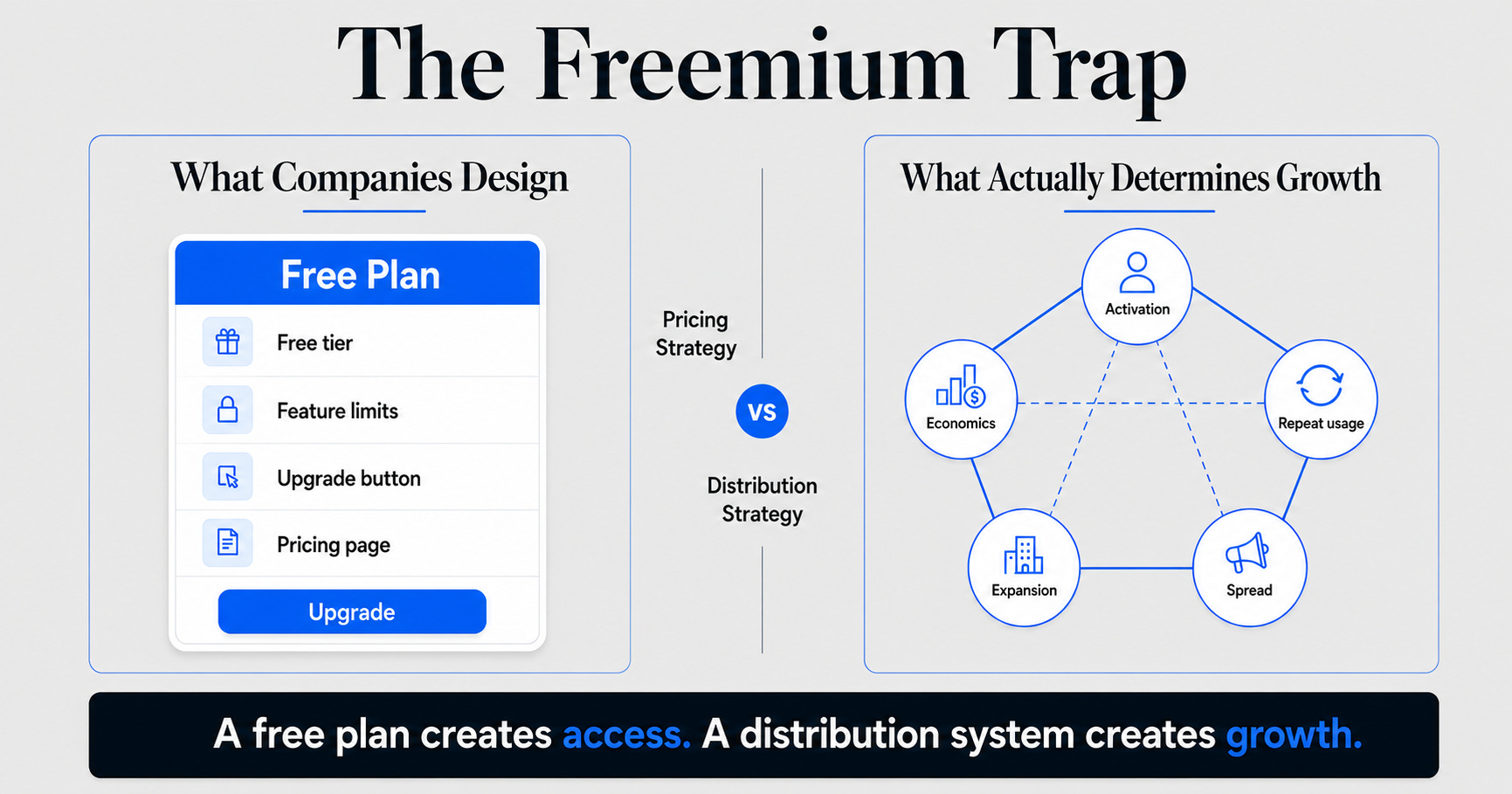 The Freemium Trap

What Companies Design

Free Plan

Free tier

Feature limits

Upgrade button

Pricing page

Upgrade

Pricing Strategy

VS

Distribution Strategy

What Actually Determines Growth

Activation

Economics

Repeat usage

Expansion

Spread

A free plan creates access. A distribution system creates growth.